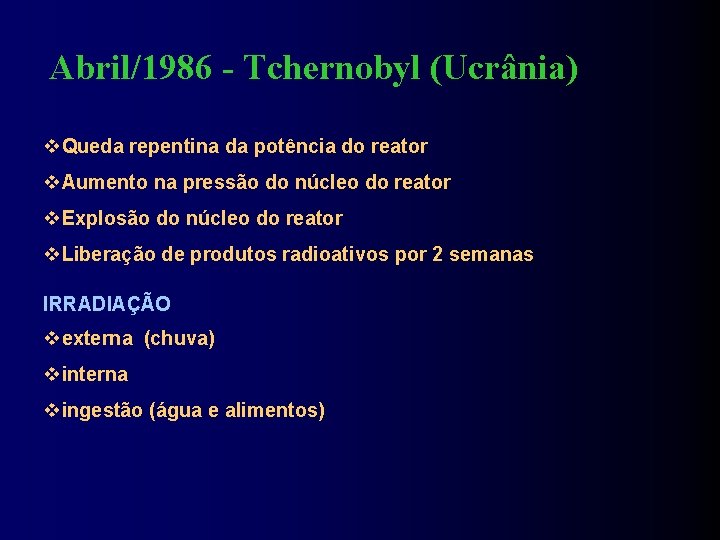 Abril/1986 - Tchernobyl (Ucrânia)

❖Queda repentina da potência do reator

❖Aumento na pressão do núcleo do reator

❖Explosão do núcleo do reator

❖Liberação de produtos radioativos por 2 semanas

IRRADIAÇÃO

❖externa (chuva)

❖interna

❖ingestão (água e alimentos)